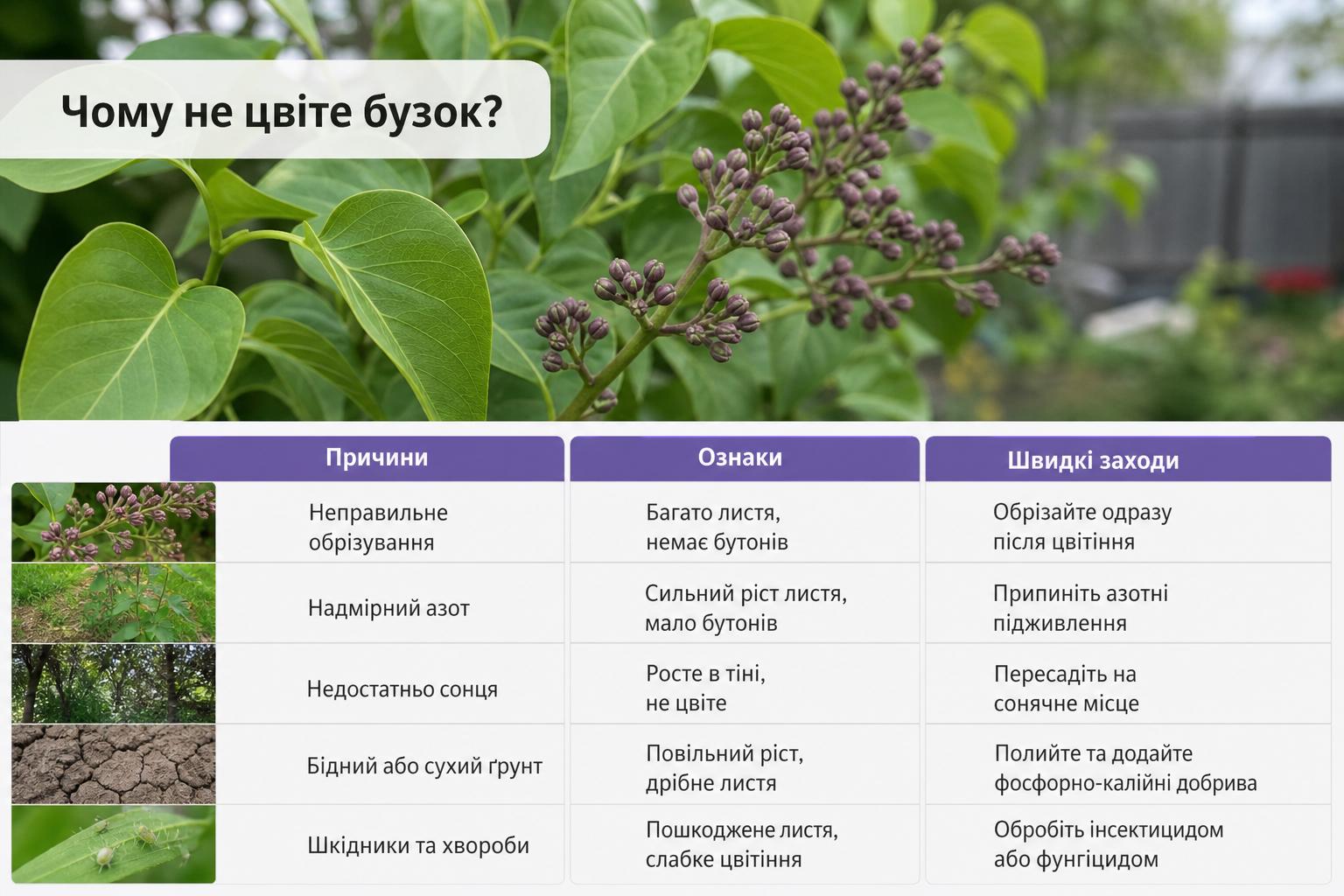 Чому не цвіте бузок?

| Причини | Ознаки | Швидкі заходи |
|---|---|---|
| Неправильне обрізування | Багато листя, немає бутонів | Обрізайте одразу після цвітіння |
| Надмірний азот | Сильний ріст листя, мало бутонів | Припиніть азотні підживлення |
| Недостатньо сонця | Росте в тіні, не цвіте | Пересадіть на сонячне місце |
| Бідний або сухий ґрунт | Повільний ріст, дрібне листя | Полийте та додайте фосфорно-калійні добрива |
| Шкідники та хвороби | Пошкоджене листя, слабке цвітіння | Обробіть інсектицидом або фунгіцидом |